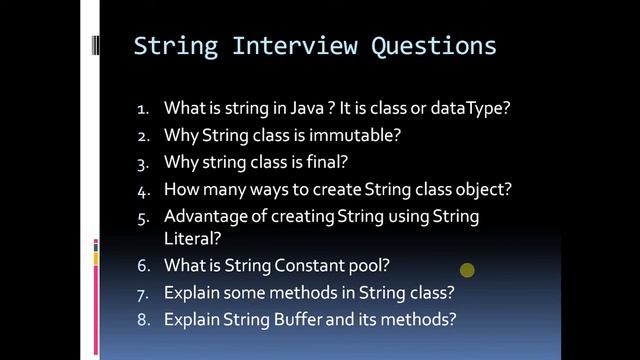 String Interview Questions

1. What is string in Java ? It is class or dataType?
2. Why String class is immutable?
3. Why string class is final?
4. How many ways to create String class object?
5. Advantage of creating String using String Literal?
6. What is String Constant pool?
7. Explain some methods in String class?
8. Explain String Buffer and its methods?